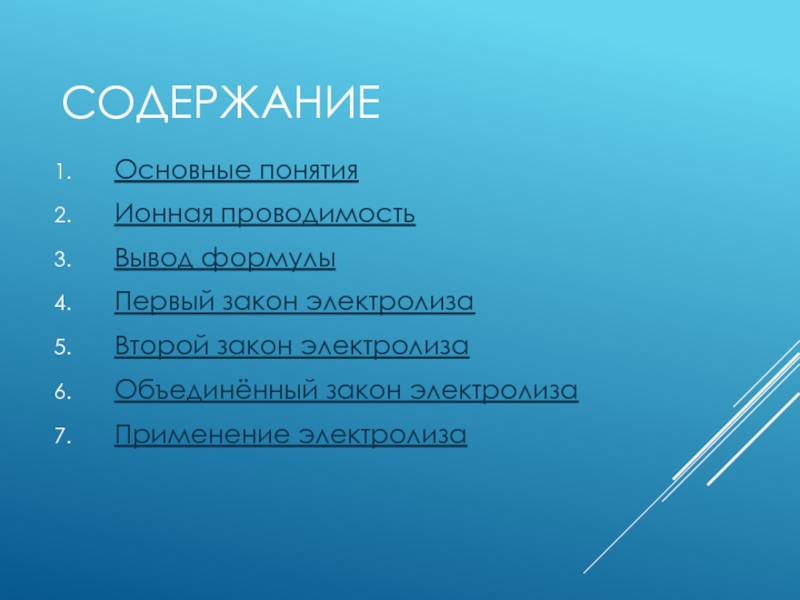 СОДЕРЖАНИЕ

1. Основные понятия
2. Ионная проводимость
3. Вывод формулы
4. Первый закон электролиза
5. Второй закон электролиза
6. Объединённый закон электролиза
7. Применение электролиза